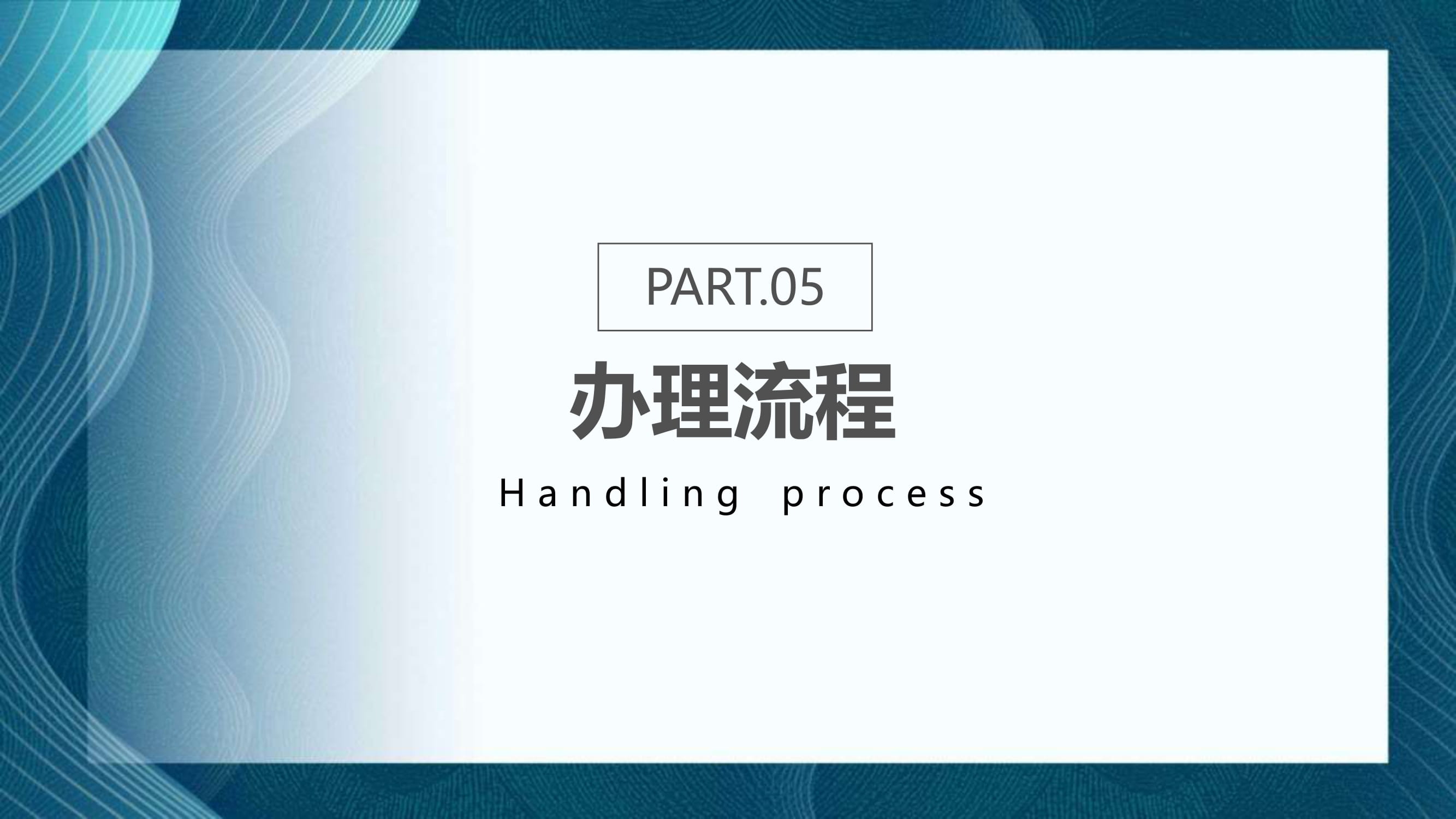 PART.05

办理流程

Handling process